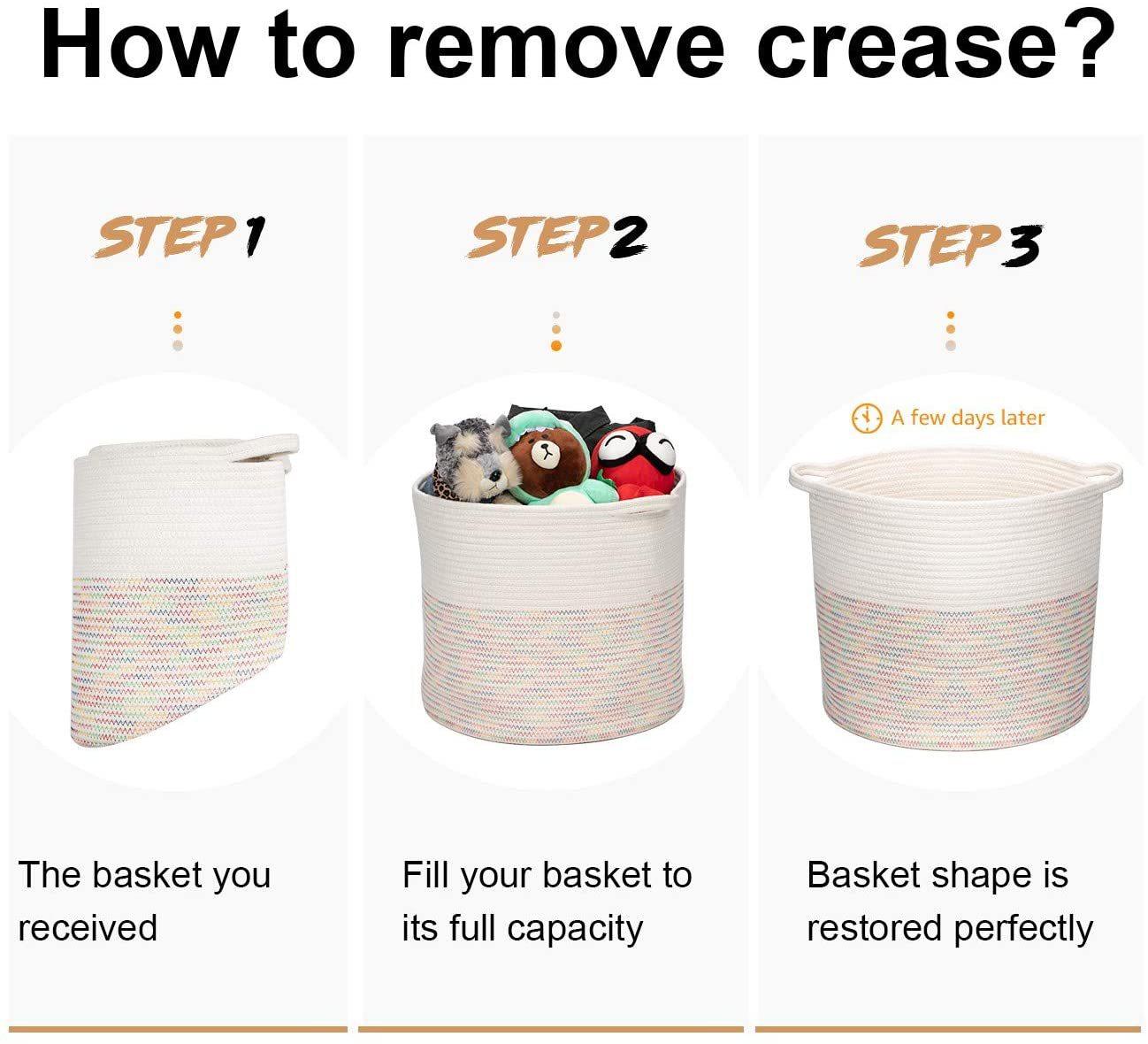 How to remove crease?

STEP 1

The basket you received

STEP 2

Fill your basket to its full capacity

STEP 3

A few days later

Basket shape is restored perfectly